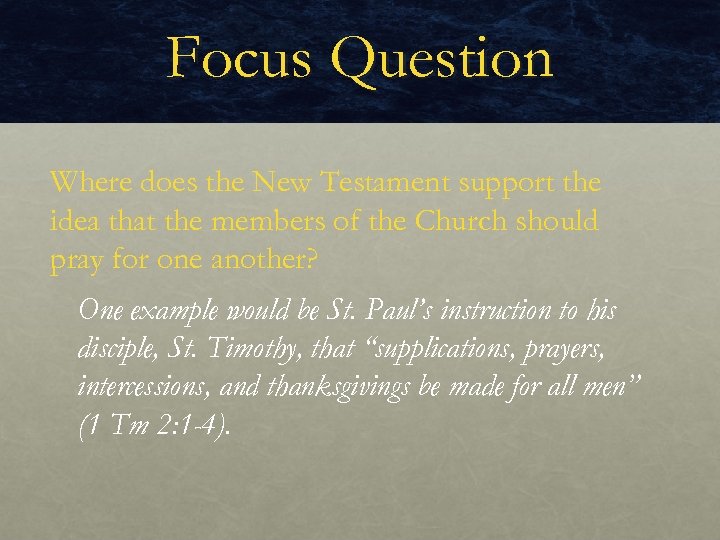 Focus Question

Where does the New Testament support the idea that the members of the Church should pray for one another?

One example would be St. Paul's instruction to his disciple, St. Timothy, that "supplications, prayers, intercessions, and thanksgivings be made for all men" (1 Tm 2:1-4).